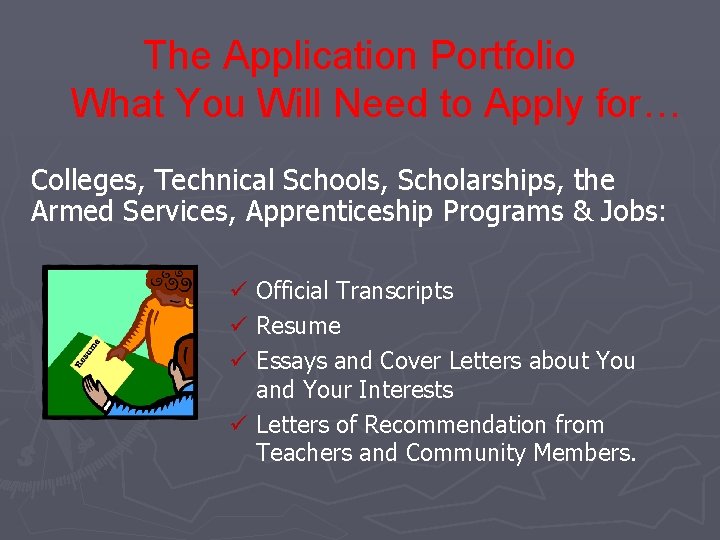 The Application Portfolio
What You Will Need to Apply for…

Colleges, Technical Schools, Scholarships, the Armed Services, Apprenticeship Programs & Jobs:

Resume

✓ Official Transcripts
✓ Resume
✓ Essays and Cover Letters about You and Your Interests
✓ Letters of Recommendation from Teachers and Community Members.